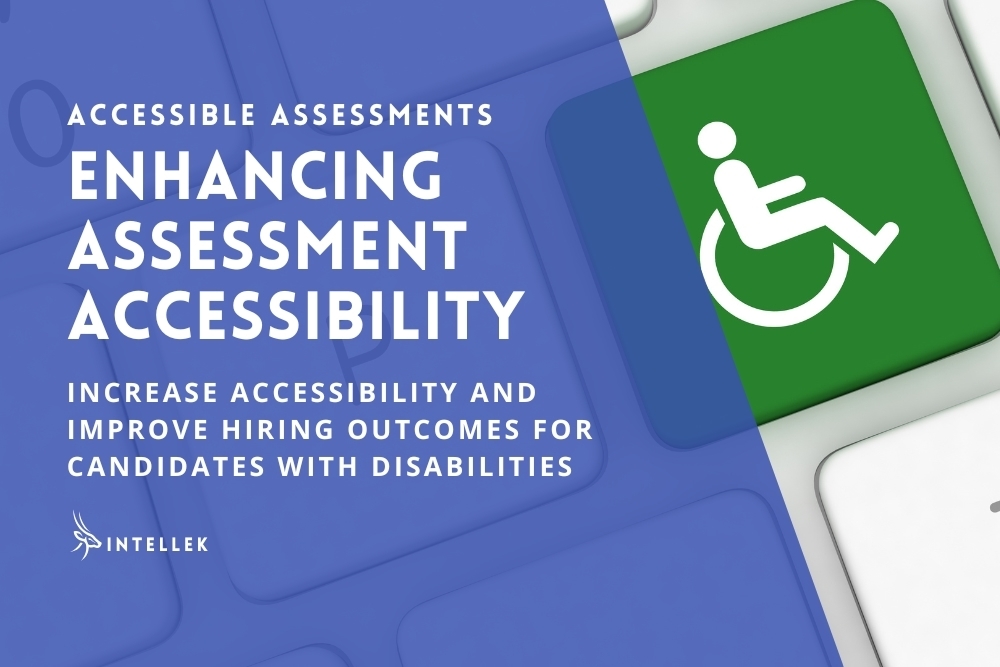 ACCESSIBLE ASSESSMENTS

ENHANCING ASSESSMENT ACCESSIBILITY

INCREASE ACCESSIBILITY AND IMPROVE HIRING OUTCOMES FOR CANDIDATES WITH DISABILITIES

INTELLEK